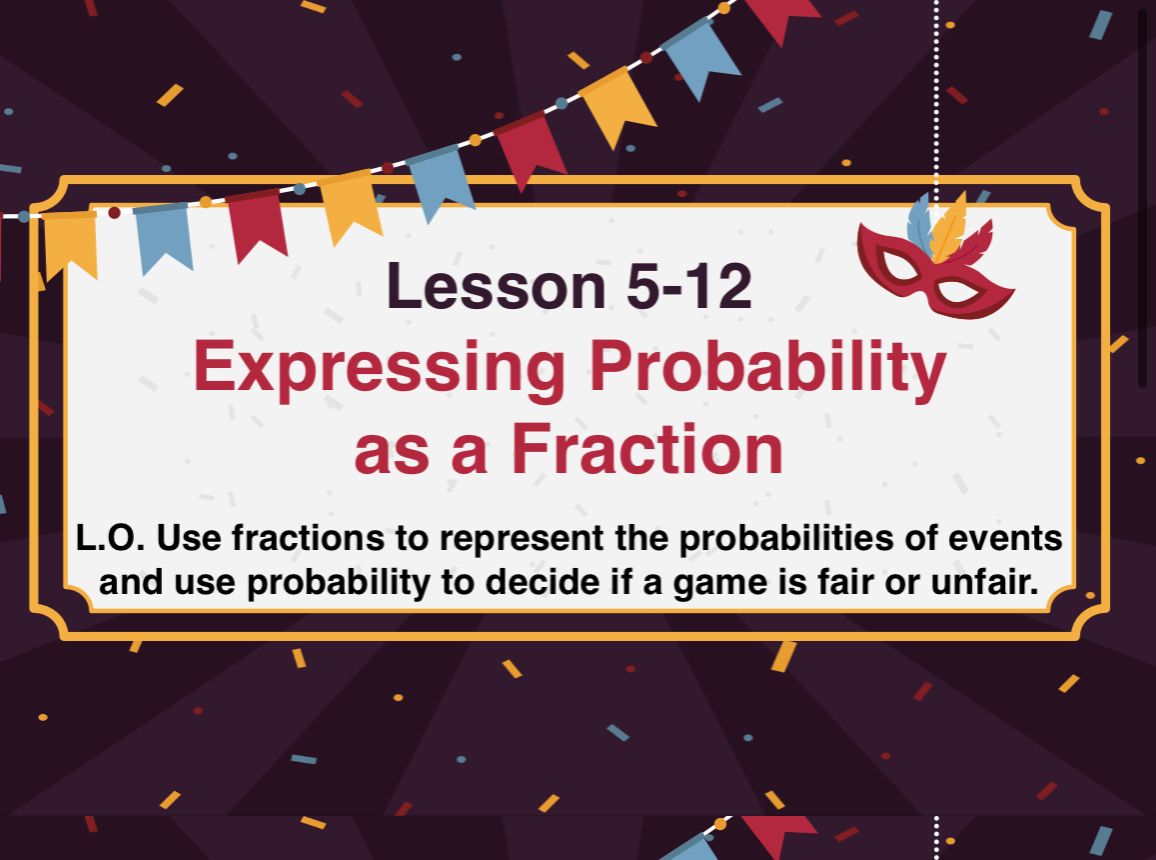 Lesson 5-12
Expressing Probability as a Fraction

L.O. Use fractions to represent the probabilities of events and use probability to decide if a game is fair or unfair.